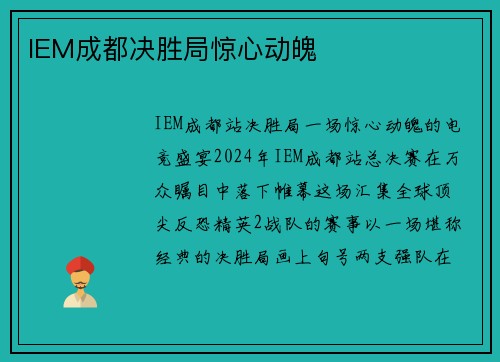 IEM成都决胜局惊心动魄

IEM成都站决胜局一场惊心动魄的电竞盛宴2024年IEM成都站总决赛在万众瞩目中落下帷幕这场汇集全球顶尖反恐精英2战队的赛事以一场堪称经典的决胜局画上句号两支强队在